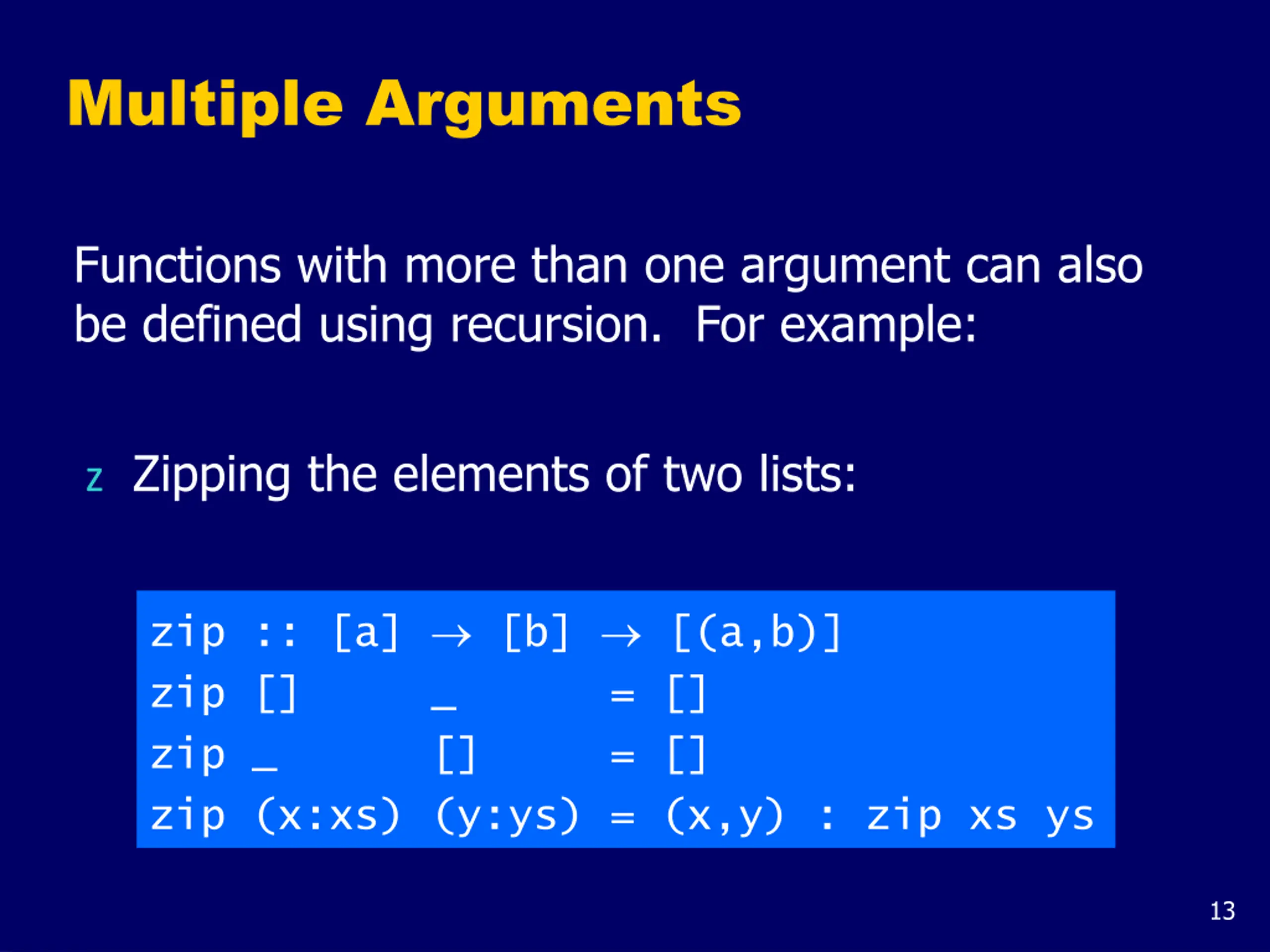 Multiple Arguments

Functions with more than one argument can also be defined using recursion. For example:

z Zipping the elements of two lists:

zip :: [a] → [b] → [(a,b)]
zip [] _ = []
zip _ [] = []
zip (x:xs) (y:ys) = (x,y) : zip xs ys

13